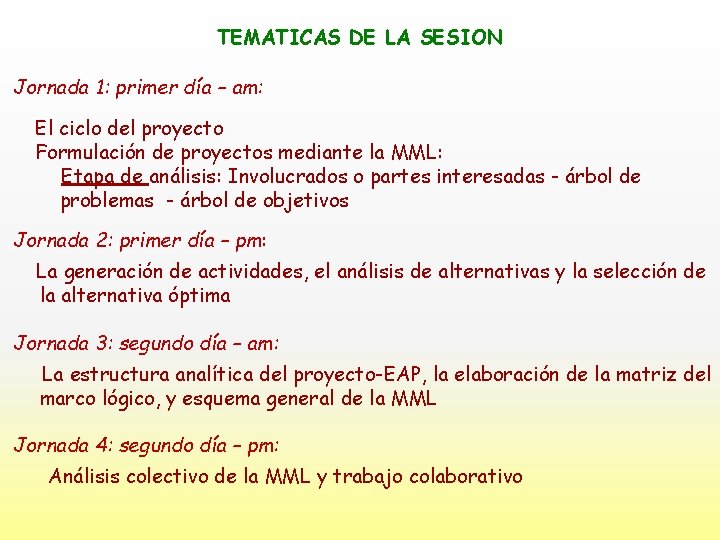 TEMATICAS DE LA SESION

Jornada 1: primer día – am:

El ciclo del proyecto
Formulación de proyectos mediante la MML:
Etapa de análisis: Involucrados o partes interesadas - árbol de problemas - árbol de objetivos

Jornada 2: primer día – pm:

La generación de actividades, el análisis de alternativas y la selección de la alternativa óptima

Jornada 3: segundo día – am:

La estructura analítica del proyecto-EAP, la elaboración de la matriz del marco lógico, y esquema general de la MML

Jornada 4: segundo día – pm:

Análisis colectivo de la MML y trabajo colaborativo